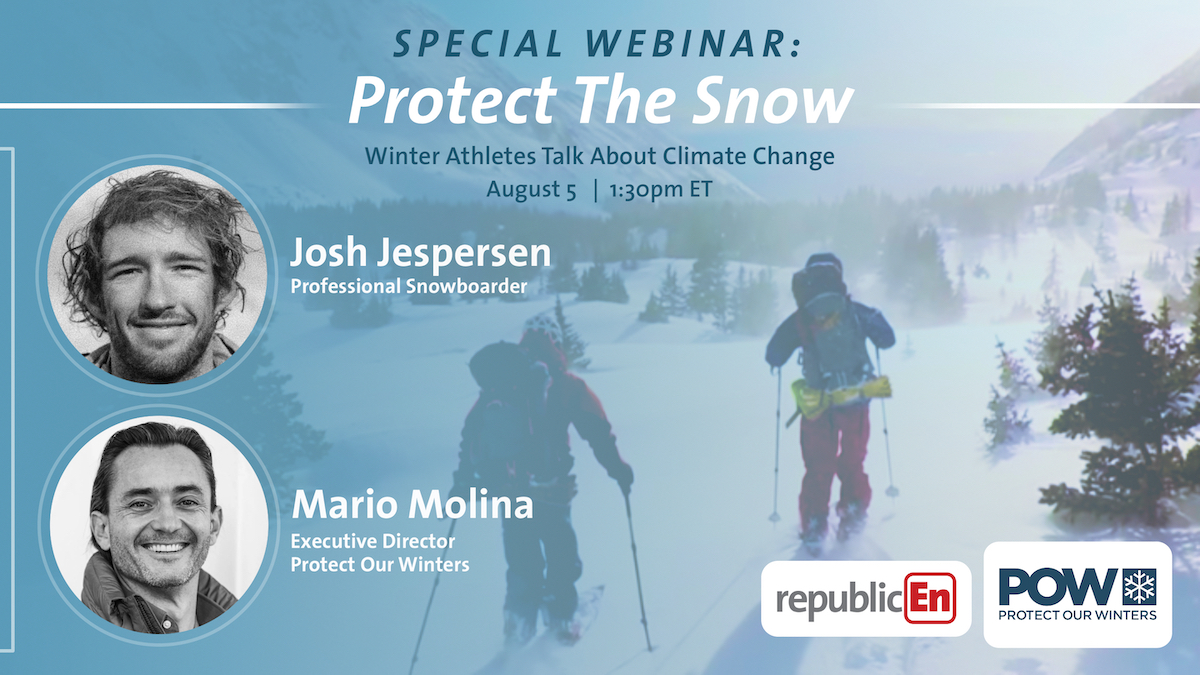 SPECIAL WEBINAR:
Protect The Snow

Winter Athletes Talk About Climate Change
August 5 | 1:30pm ET

Josh Jespersen
Professional Snowboarder

Mario Molina
Executive Director
Protect Our Winters

republicEn

POW
PROTECT OUR WINTERS